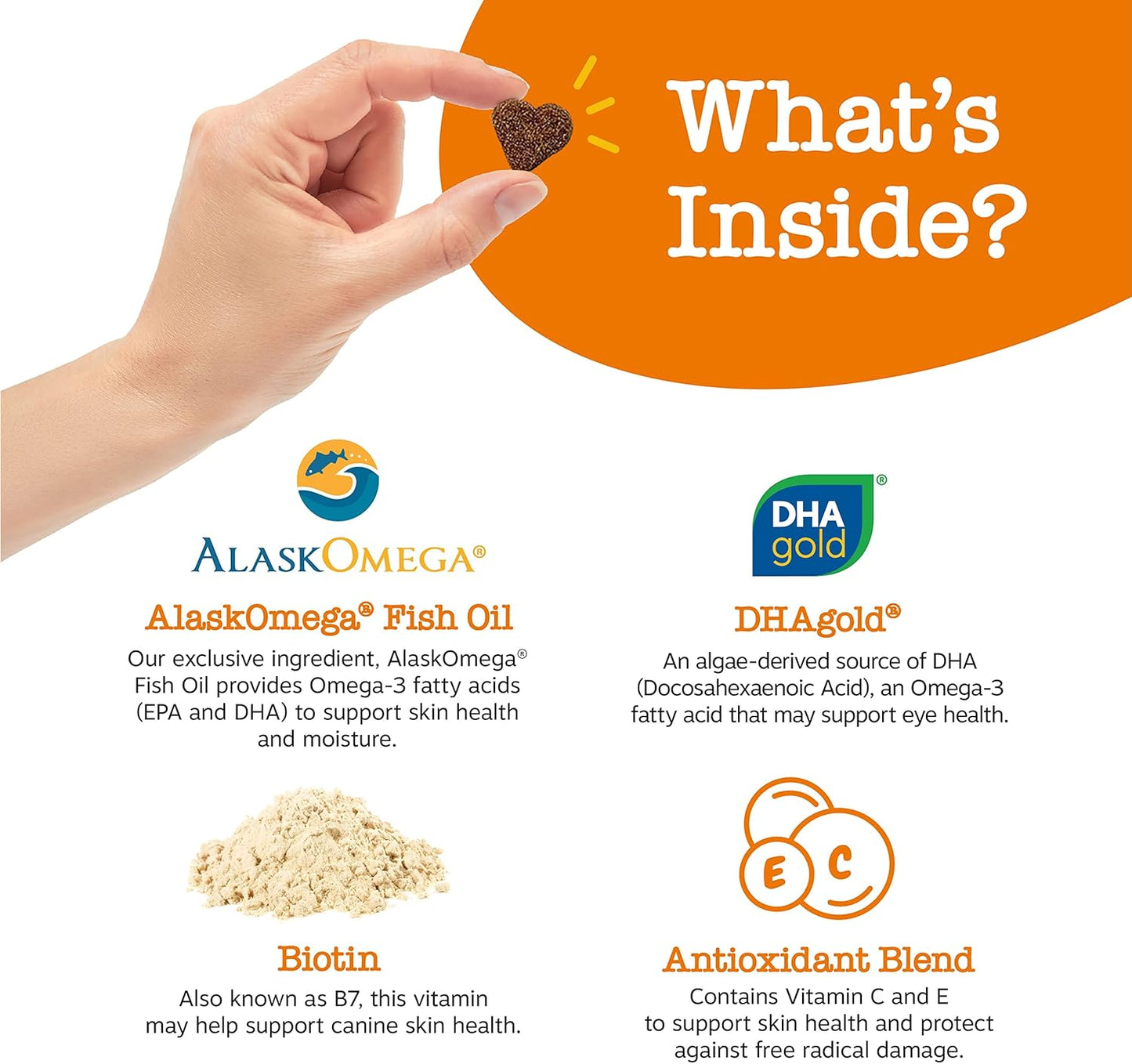 What's Inside?

ALASKOMEGA®

AlaskOmega® Fish Oil

Our exclusive ingredient, AlaskOmega® Fish Oil provides Omega-3 fatty acids (EPA and DHA) to support skin health and moisture.

DHA gold®

DHAgold®

An algae-derived source of DHA (Docosahexaenoic Acid), an Omega-3 fatty acid that may support eye health.

Biotin

Also known as B7, this vitamin may help support canine skin health.

E C

Antioxidant Blend

Contains Vitamin C and E to support skin health and protect against free radical damage.